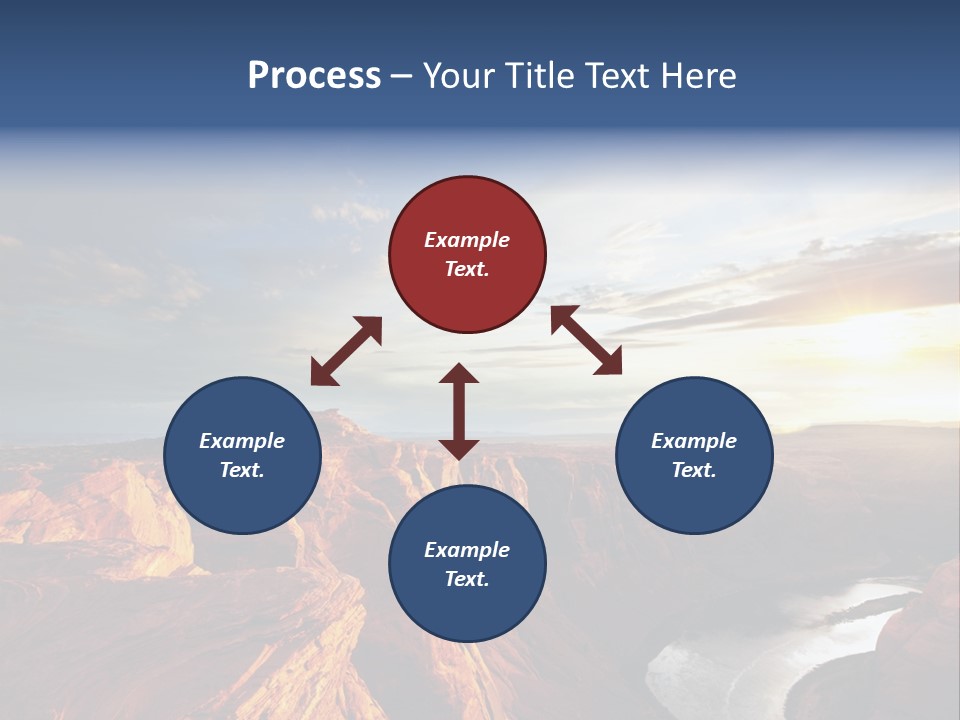 Process – Your Title Text Here

Example Text.

Example Text.

Example Text.

Example Text.